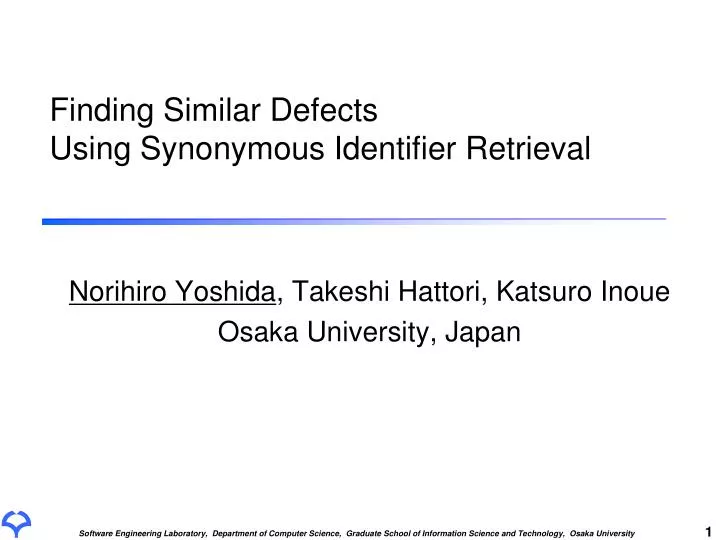 Finding Similar Defects
Using Synonymous Identifier Retrieval

Norihiro Yoshida, Takeshi Hattori, Katsuro Inoue
Osaka University, Japan

Software Engineering Laboratory, Department of Computer Science, Graduate School of Information Science and Technology, Osaka University

1